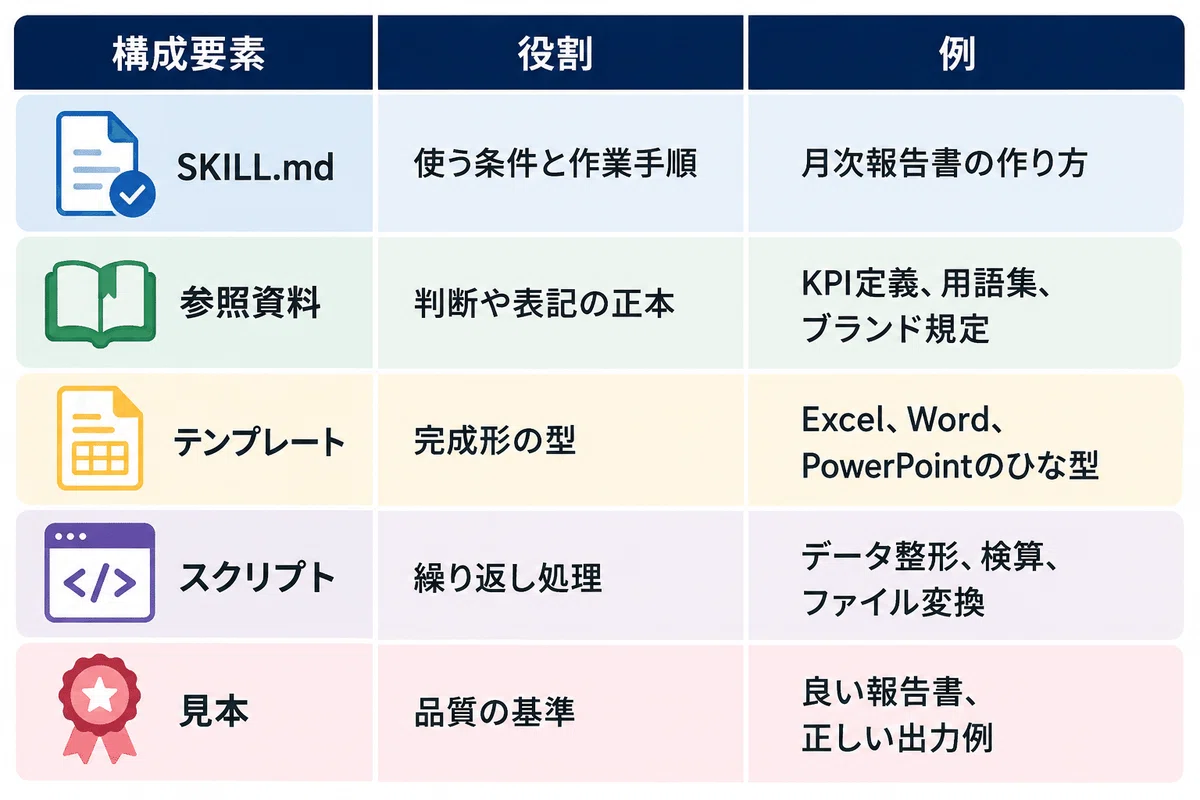 | 構成要素 | 役割 | 例 |
|---|---|---|
| SKILL.md | 使う条件と作業手順 | 月次報告書の作り方 |
| 参照資料 | 判断や表記の正本 | KPI定義、用語集、ブランド規定 |
| テンプレート | 完成形の型 | Excel、Word、PowerPointのひな型 |
| スクリプト | 繰り返し処理 | データ整形、検算、ファイル変換 |
| 見本 | 品質の基準 | 良い報告書、正しい出力例 |